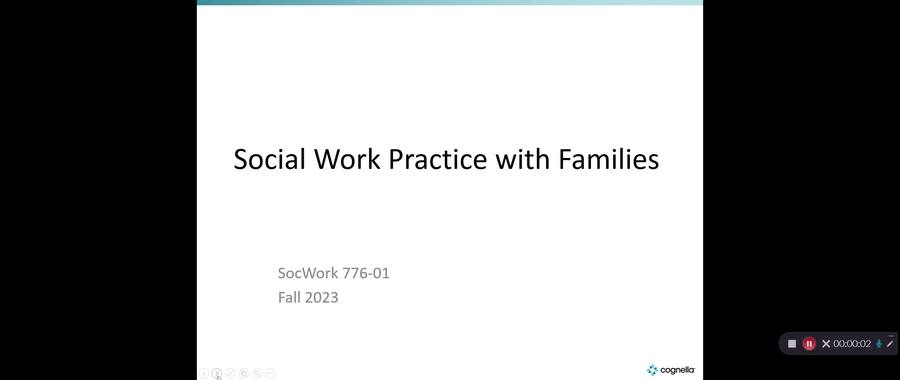 Social Work Practice with Families

SocWork 776-01
Fall 2023

cognella

00:00:02